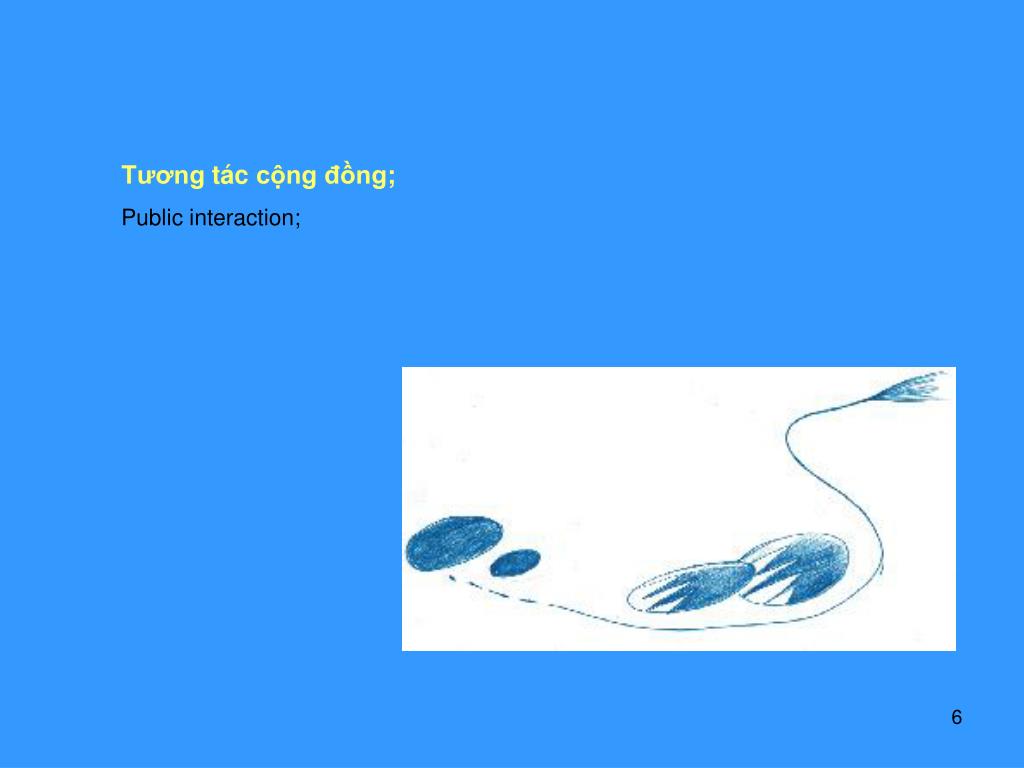 Tương tác cộng đồng;

Public interaction;

6